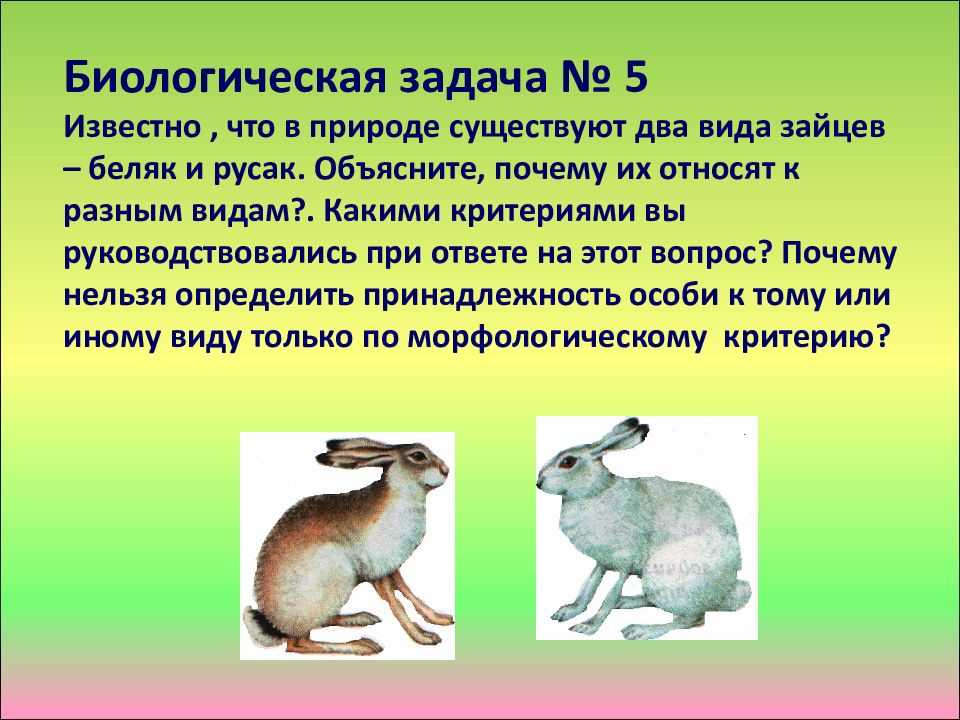 Биологическая задача № 5
Известно , что в природе существуют два вида зайцев – беляк и русак. Объясните, почему их относят к разным видам?. Какими критериями вы руководствовались при ответе на этот вопрос? Почему нельзя определить принадлежность особи к тому или иному виду только по морфологическому критерию?